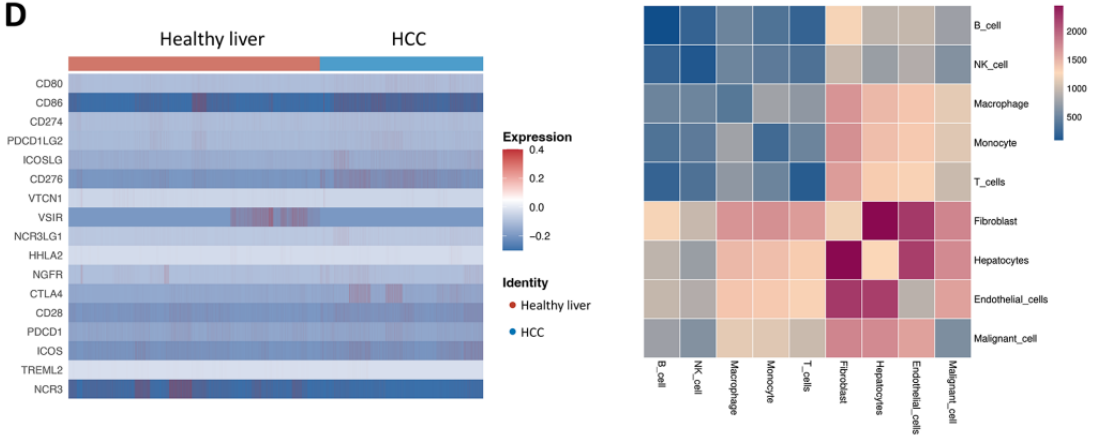 D

Healthy liver HCC

CD80
CD86
CD274
PDCD1LG2
ICOSLG
CD276
VTCN1
VSIR
NCR3LG1
HHLA2
NGFR
CTLA4
CD28
PDCD1
ICOS
TREML2
NCR3

Expression
0.4
0.2
0.0
−0.2

Identity
Healthy liver
HCC

B_cell
NK_cell
Macrophage
Monocyte
T_cells
Fibroblast
Hepatocytes
Endothelial_cells
Malignant_cell

2000
1500
1000
500

B_cell
NK_cell
Macrophage
Monocyte
T_cells
Fibroblast
Hepatocytes
Endothelial_cells
Malignant_cell